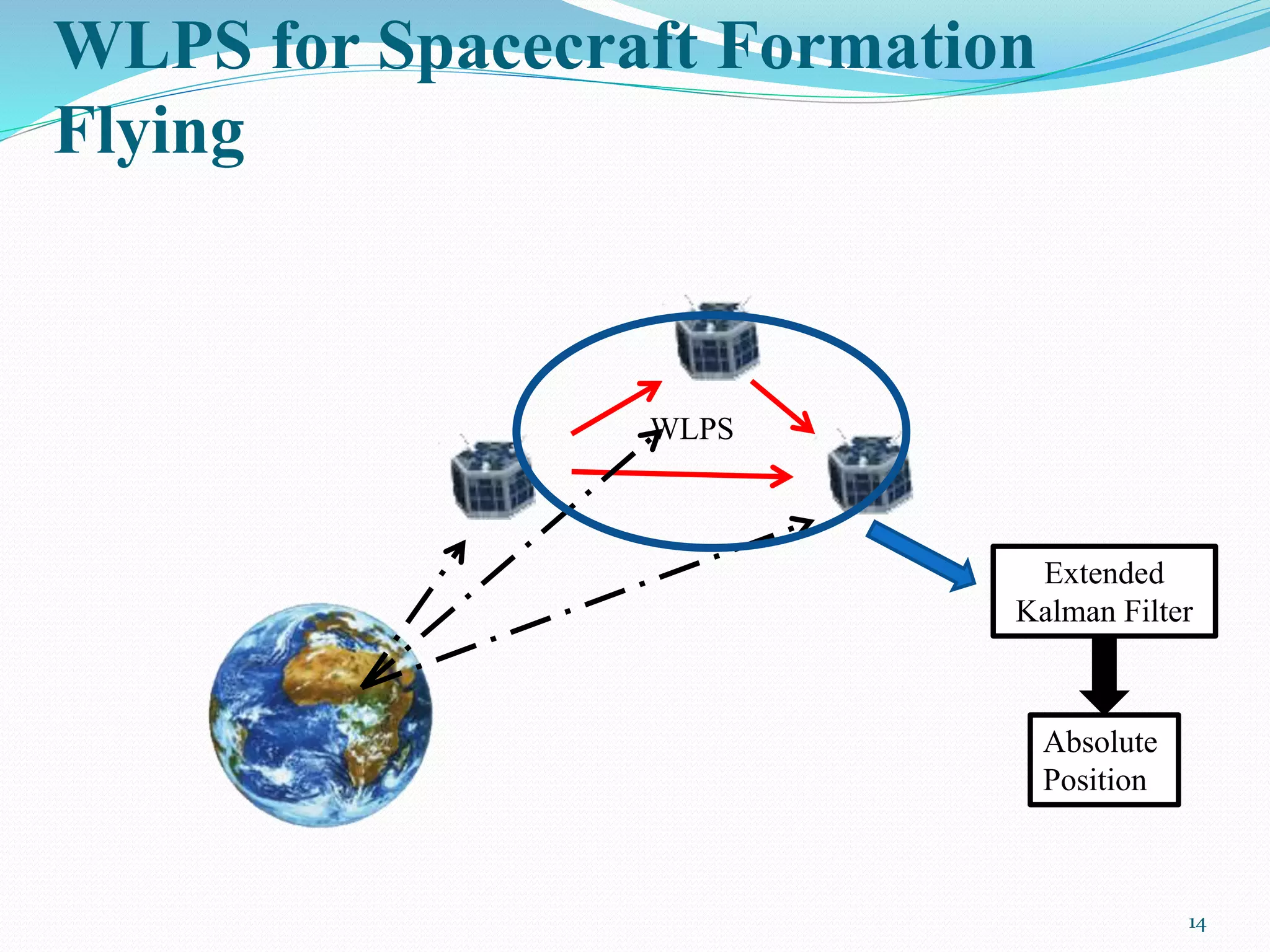 WLPS for Spacecraft Formation Flying

WLPS

Extended Kalman Filter

Absolute Position

14